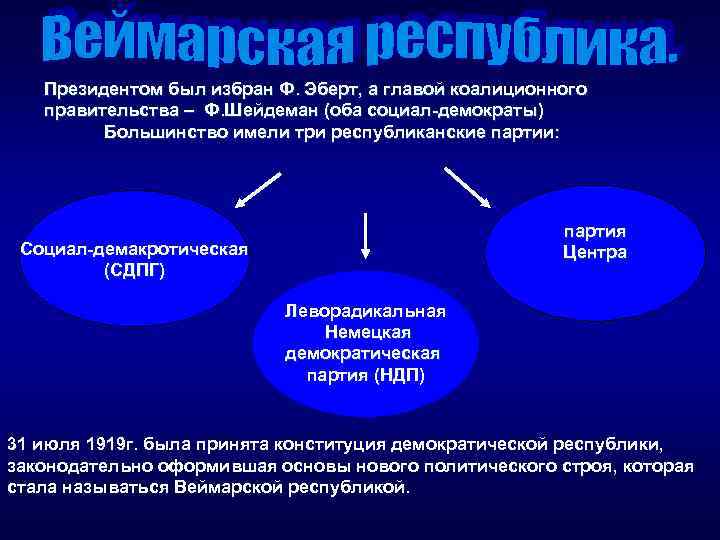 Веймарская республика.

Президентом был избран Ф. Эберт, а главой коалиционного правительства – Ф.Шейдеман (оба социал-демократы)
Большинство имели три республиканские партии:

Социал-демакротическая (СДПГ)

Леворадикальная Немецкая демократическая партия (НДП)

партия Центра

31 июля 1919г. была принята конституция демократической республики, законодательно оформившая основы нового политического строя, которая стала называться Веймарской республикой.